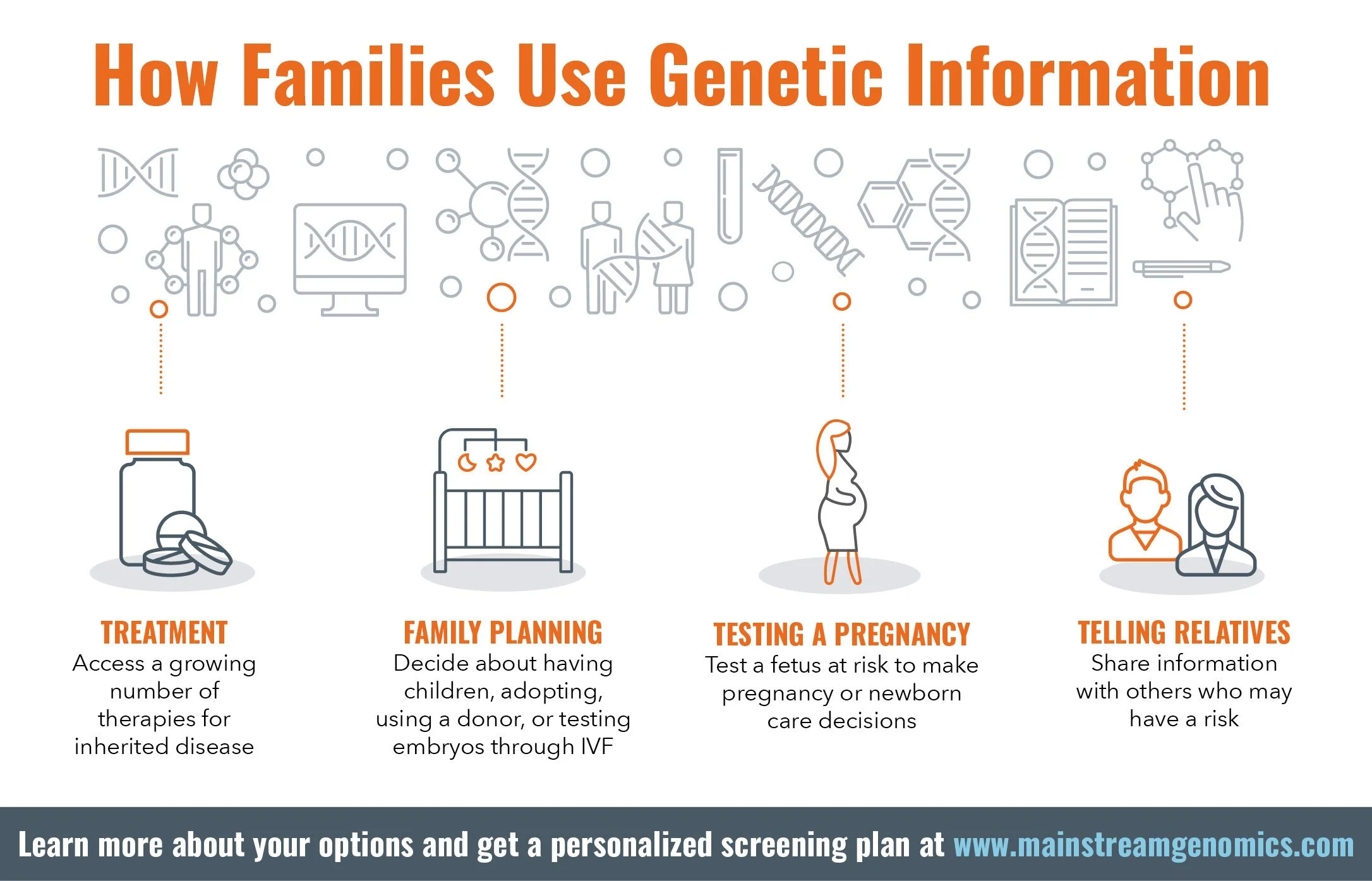 How Families Use Genetic Information

TREATMENT
Access a growing number of therapies for inherited disease

FAMILY PLANNING
Decide about having children, adopting, using a donor, or testing embryos through IVF

TESTING A PREGNANCY
Test a fetus at risk to make pregnancy or newborn care decisions

TELLING RELATIVES
Share information with others who may have a risk

Learn more about your options and get a personalized screening plan at www.mainstreamgenomics.com